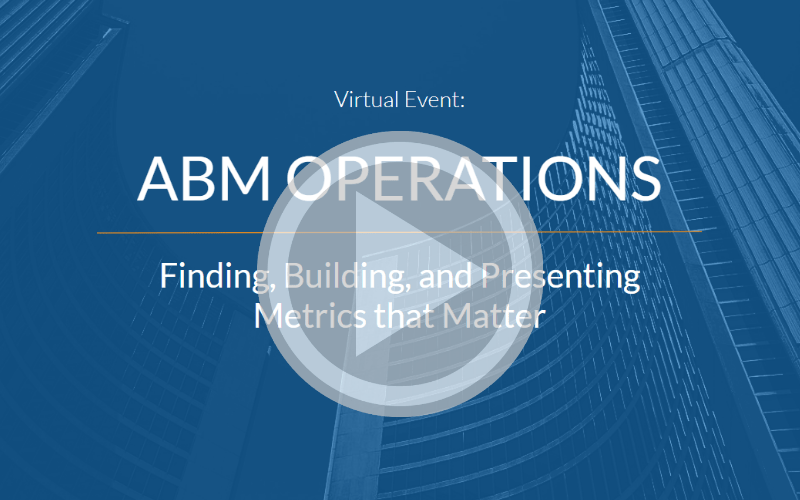 Virtual Event:

ABM OPERATIONS

Finding, Building, and Presenting Metrics that Matter